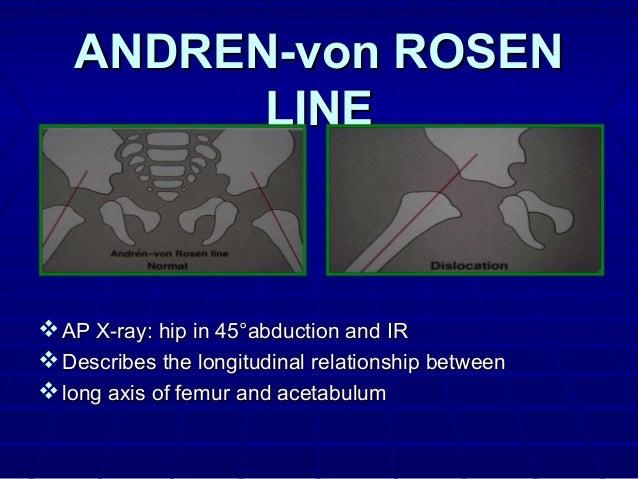 ANDREN-von ROSEN LINE

Andrén–von Rosen line
Normal

Dislocation

❖ AP X-ray: hip in 45°abduction and IR
❖ Describes the longitudinal relationship between
❖ long axis of femur and acetabulum